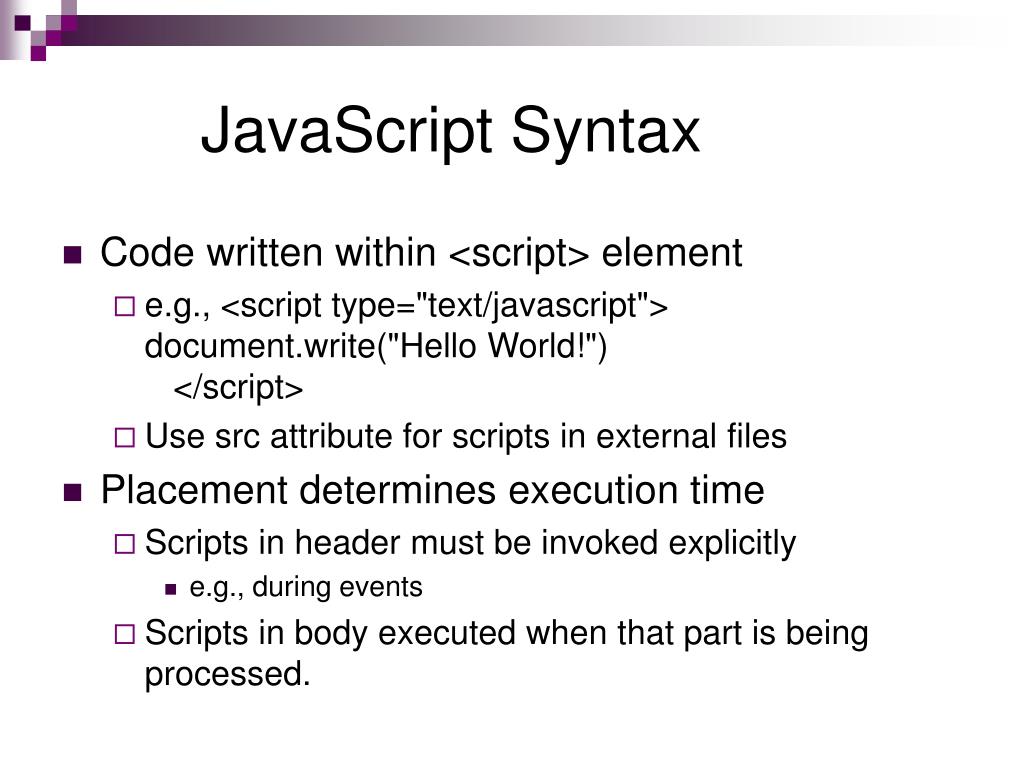 JavaScript Syntax

Code written within <script> element

e.g., <script type="text/javascript"> document.write("Hello World!")
</script>

Use src attribute for scripts in external files

Placement determines execution time

Scripts in header must be invoked explicitly

e.g., during events

Scripts in body executed when that part is being processed.